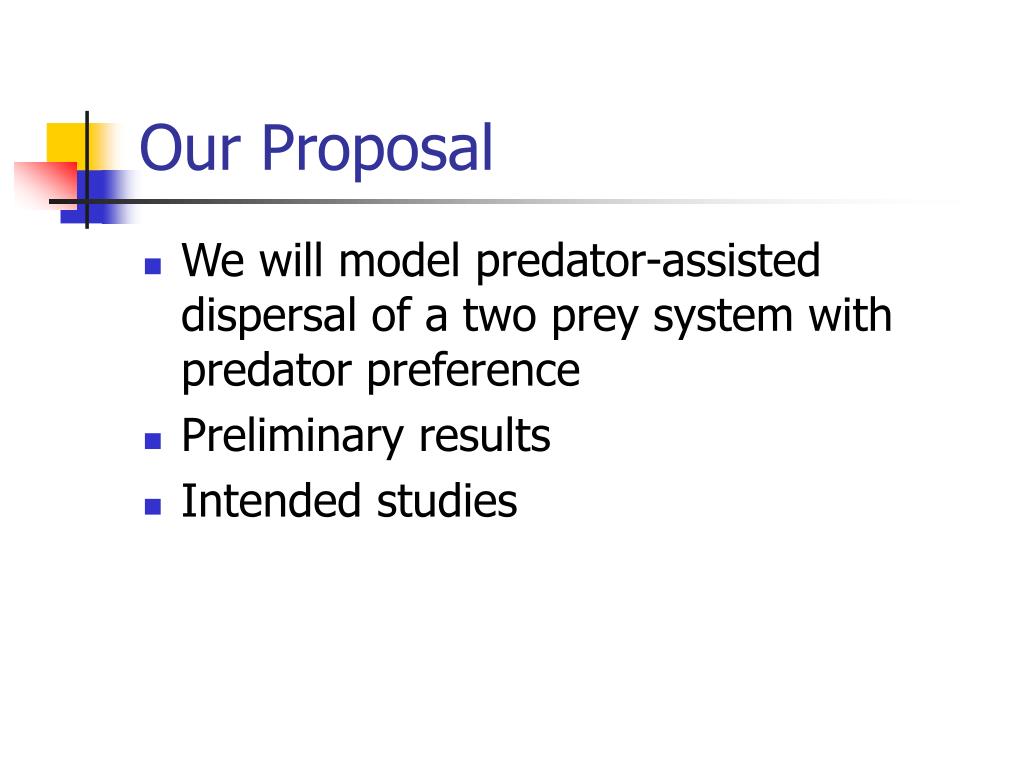 Our Proposal

- We will model predator-assisted dispersal of a two prey system with predator preference
- Preliminary results
- Intended studies